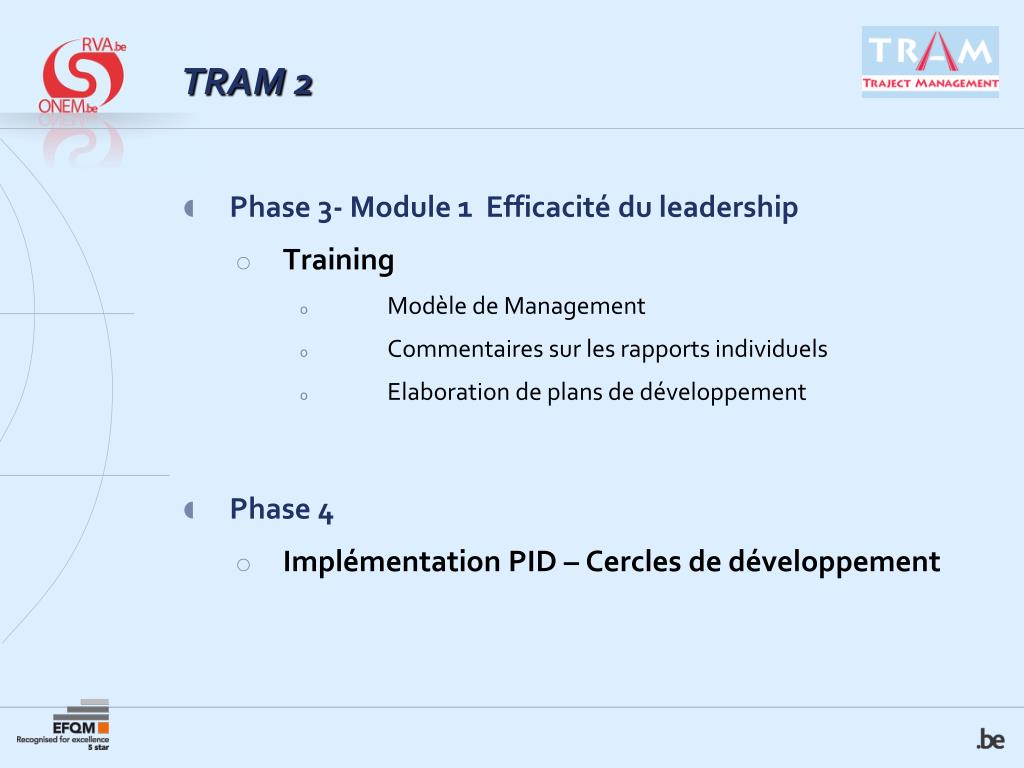 RVA.be
ONEM.be

TRAM 2

TRAM
TRAJECT MANAGEMENT

Phase 3- Module 1 Efficacité du leadership

Training

Modèle de Management

Commentaires sur les rapports individuels

Elaboration de plans de développement

Phase 4

Implémentation PID – Cercles de développement

EFQM
Recognised for excellence
5 star

.be